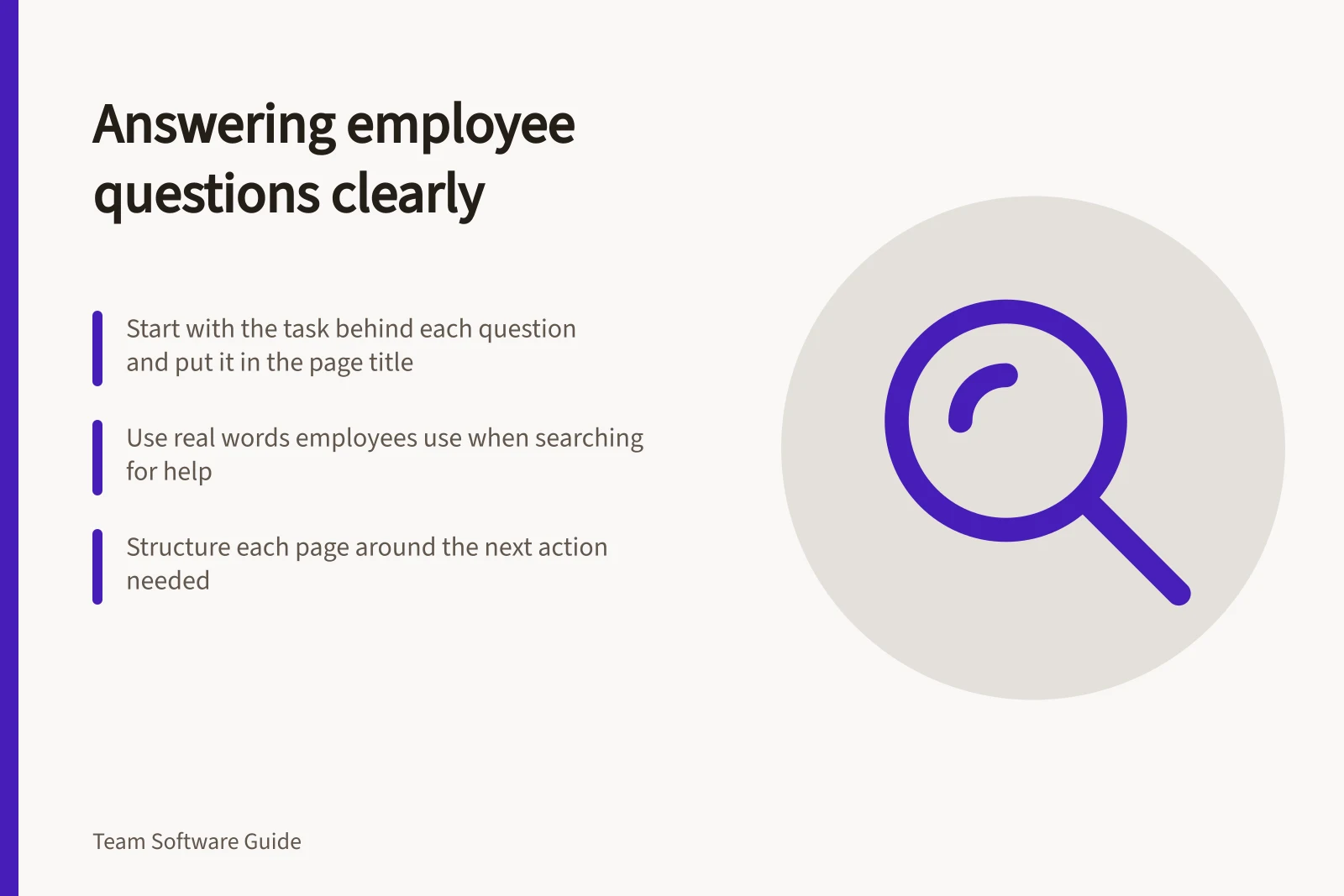 Answering employee questions clearly

Start with the task behind each question and put it in the page title

Use real words employees use when searching for help

Structure each page around the next action needed

Team Software Guide